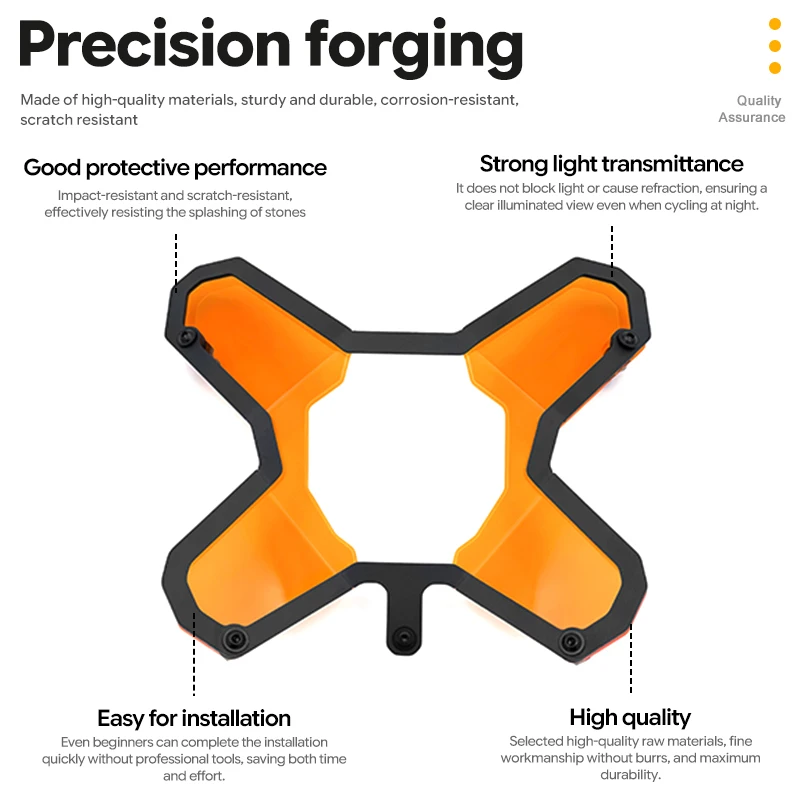 Precision forging

Made of high-quality materials, sturdy and durable, corrosion-resistant, scratch resistant

Quality Assurance

Good protective performance

Impact-resistant and scratch-resistant, effectively resisting the splashing of stones

Strong light transmittance

It does not block light or cause refraction, ensuring a clear illuminated view even when cycling at night.

Easy for installation

Even beginners can complete the installation quickly without professional tools, saving both time and effort.

High quality

Selected high-quality raw materials, fine workmanship without burrs, and maximum durability.